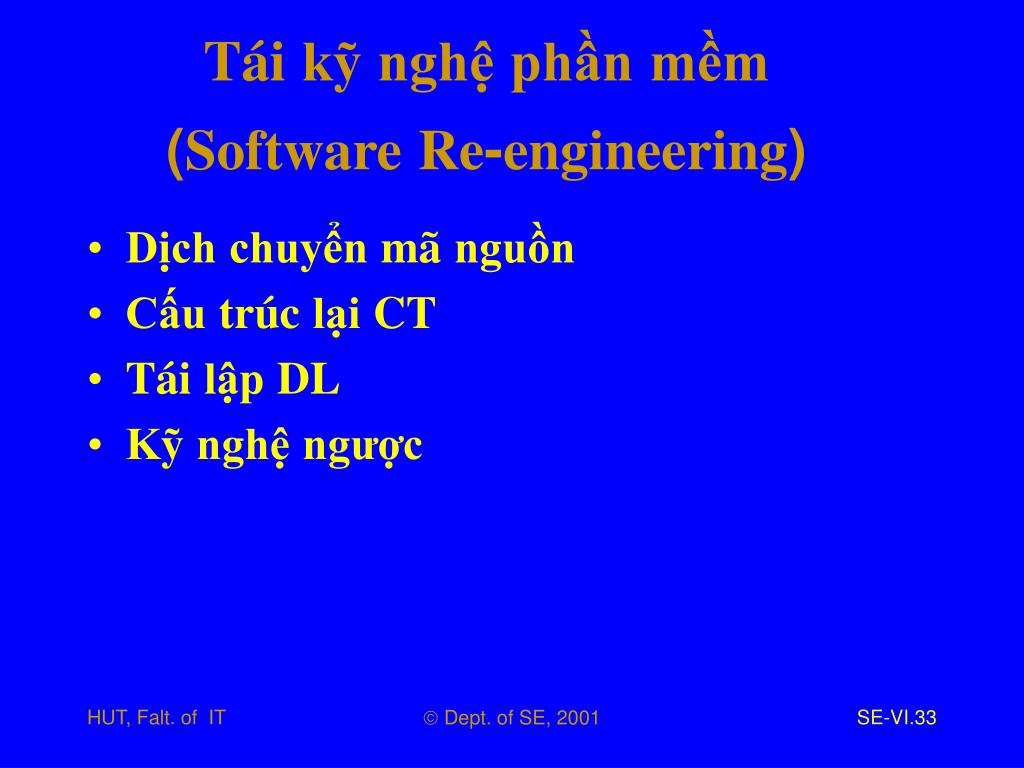 Tái kỹ nghệ phần mềm
(Software Re-engineering)

• Dịch chuyển mã nguồn
• Cấu trúc lại CT
• Tái lập DL
• Kỹ nghệ ngược

HUT, Falt. of IT

© Dept. of SE, 2001

SE-VI.33